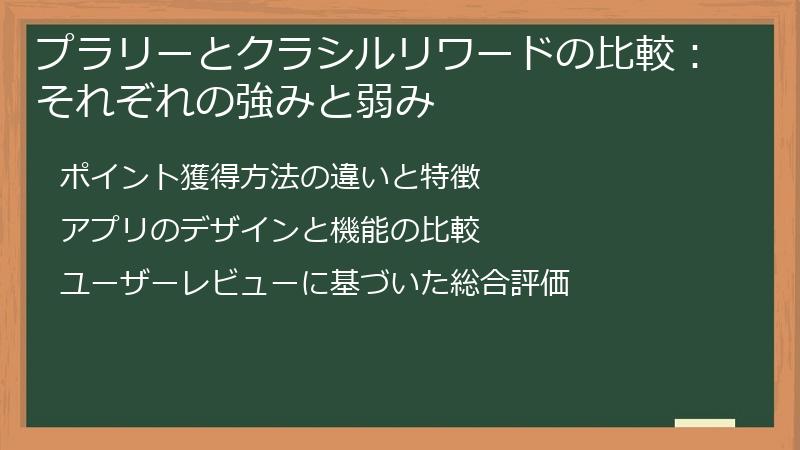 プラリーとクラシルリワードの比較：それぞれの強みと弱み

ポイント獲得方法の違いと特徴

アプリのデザインと機能の比較

ユーザーレビューに基づいた総合評価